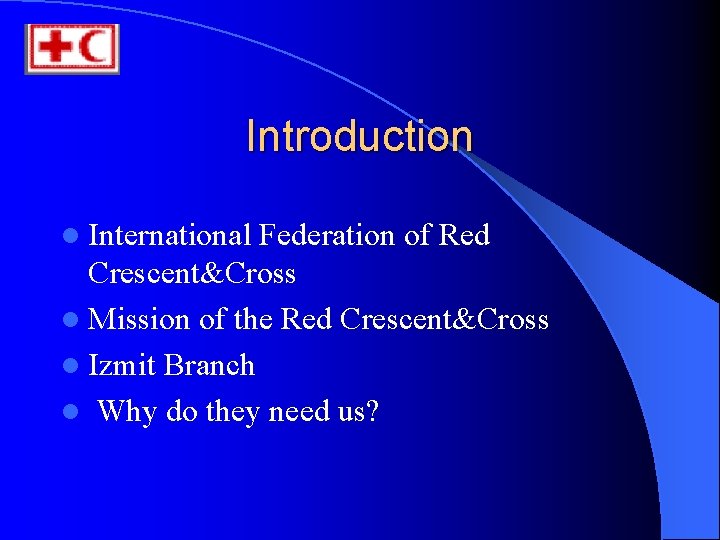 Introduction

- International Federation of Red Crescent&Cross
- Mission of the Red Crescent&Cross
- Izmit Branch
- Why do they need us?